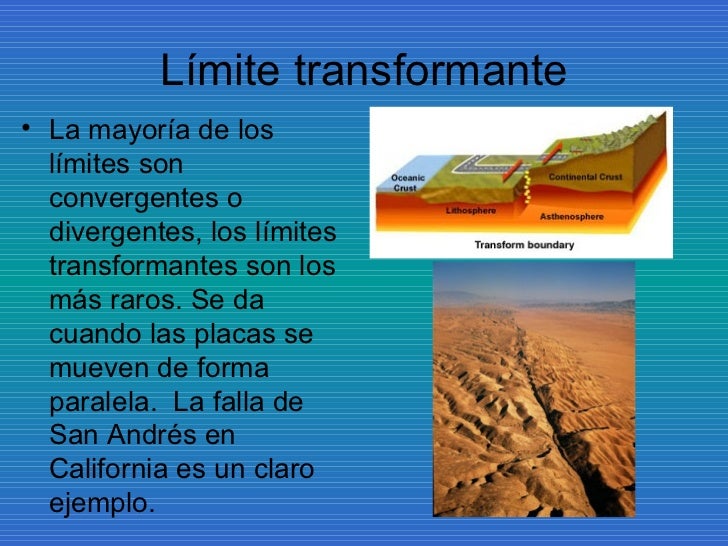 Límite transformante

• La mayoría de los límites son convergentes o divergentes, los límites transformantes son los más raros. Se da cuando las placas se mueven de forma paralela.  La falla de San Andrés en California es un claro ejemplo.

Oceanic Crust
Continental Crust
Lithosphere
Asthenosphere
Transform boundary